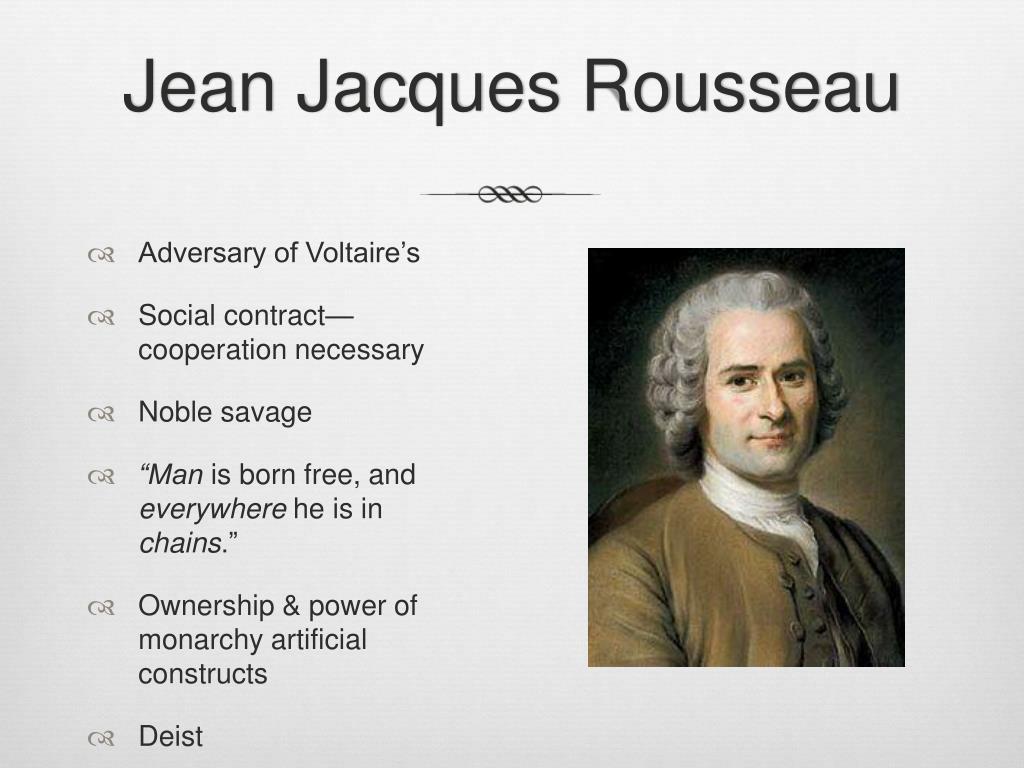 Jean Jacques Rousseau

Adversary of Voltaire’s

Social contract—cooperation necessary

Noble savage

“Man is born free, and everywhere he is in chains.”

Ownership & power of monarchy artificial constructs

Deist